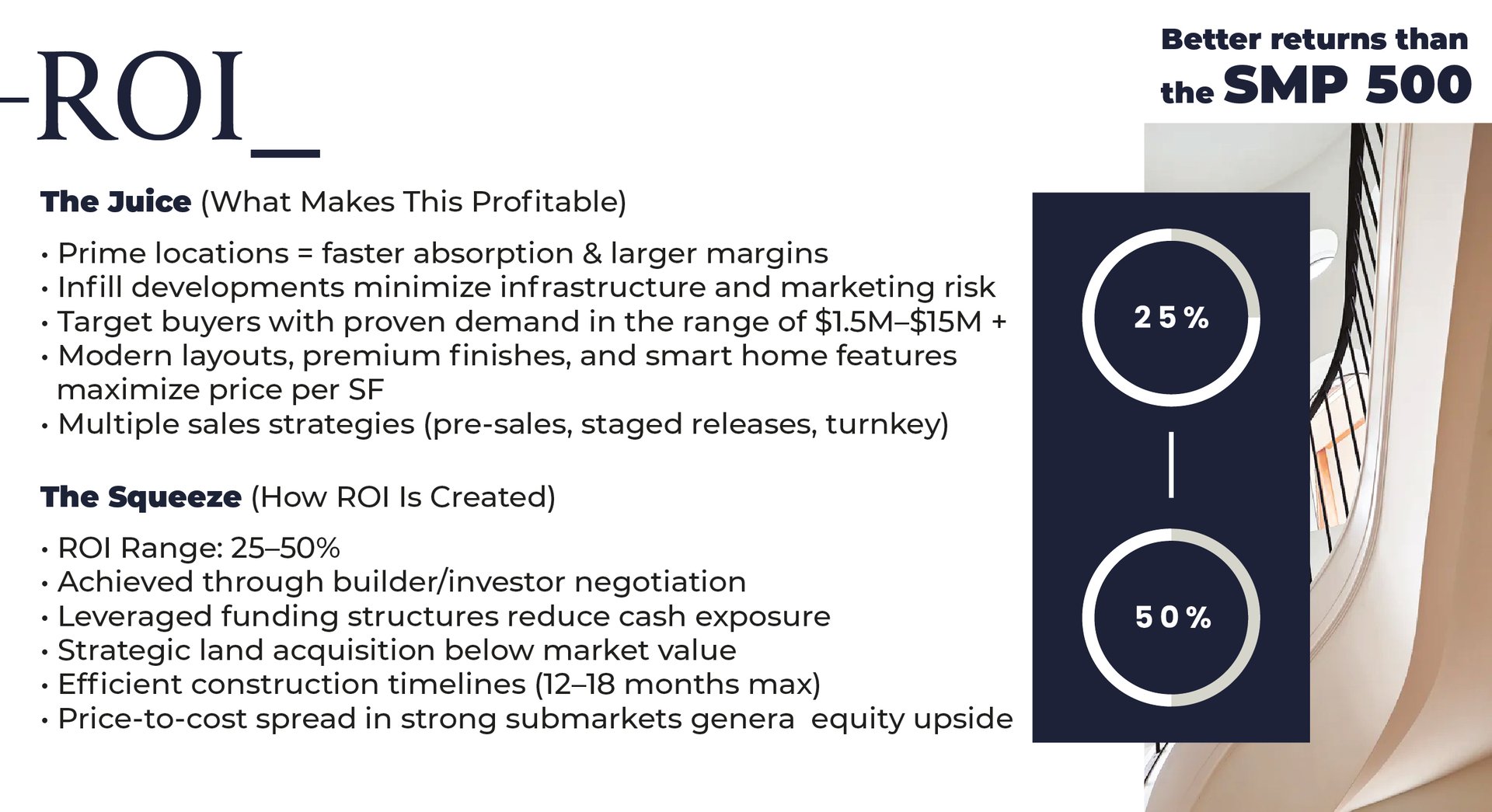 -ROI_

Better returns than the SMP 500

The Juice (What Makes This Profitable)

• Prime locations = faster absorption & larger margins
• Infill developments minimize infrastructure and marketing risk
• Target buyers with proven demand in the range of \$1.5M–\$15M +
• Modern layouts, premium finishes, and smart home features maximize price per SF
• Multiple sales strategies (pre-sales, staged releases, turnkey)

The Squeeze (How ROI Is Created)

• ROI Range: 25–50%
• Achieved through builder/investor negotiation
• Leveraged funding structures reduce cash exposure
• Strategic land acquisition below market value
• Efficient construction timelines (12–18 months max)
• Price-to-cost spread in strong submarkets genera equity upside

25%

50%